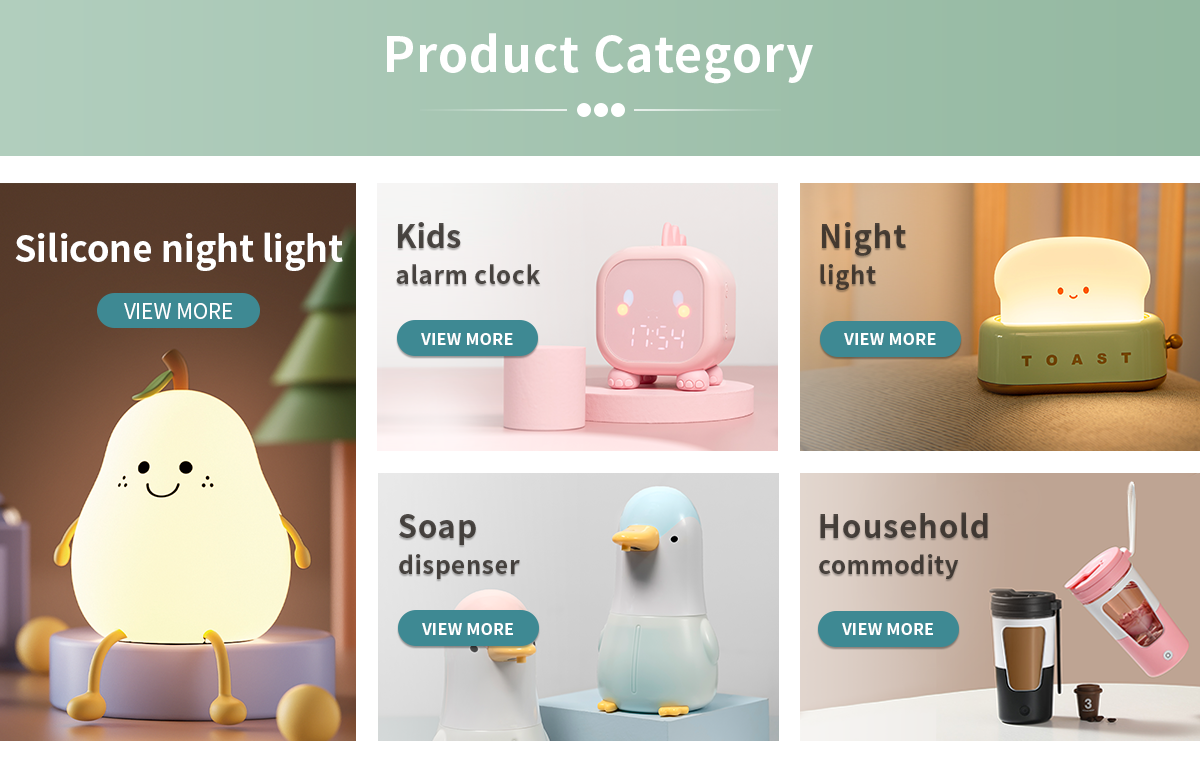 Product Category

Silicone night light

VIEW MORE

Kids
alarm clock

VIEW MORE

17:54

Night
light

VIEW MORE

TOAST

Soap
dispenser

VIEW MORE

Household
commodity

VIEW MORE

3